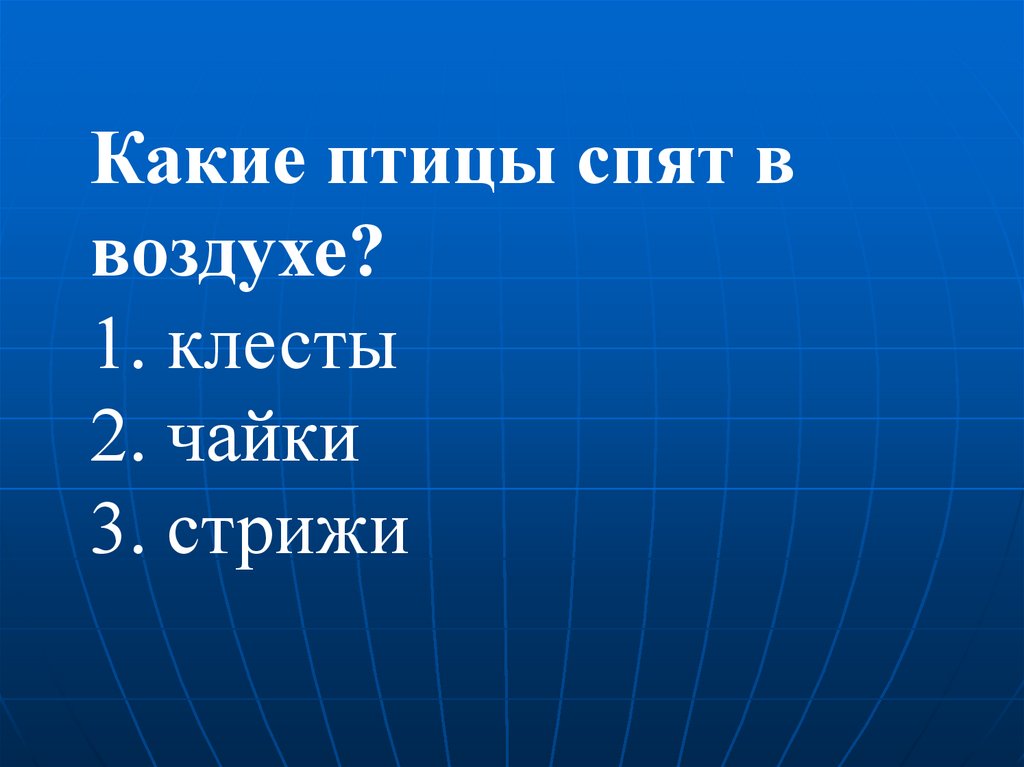 Какие птицы спят в воздухе?
1. клесты
2. чайки
3. стрижи